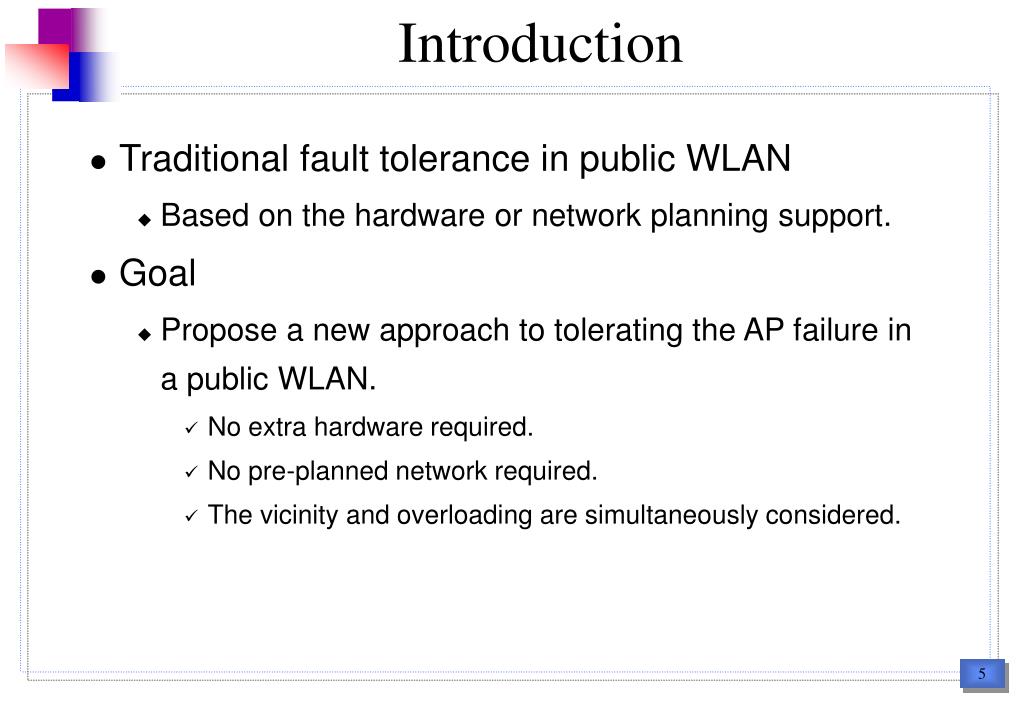 Introduction

● Traditional fault tolerance in public WLAN

◆ Based on the hardware or network planning support.

● Goal

◆ Propose a new approach to tolerating the AP failure in a public WLAN.

✓ No extra hardware required.

✓ No pre-planned network required.

✓ The vicinity and overloading are simultaneously considered.

5